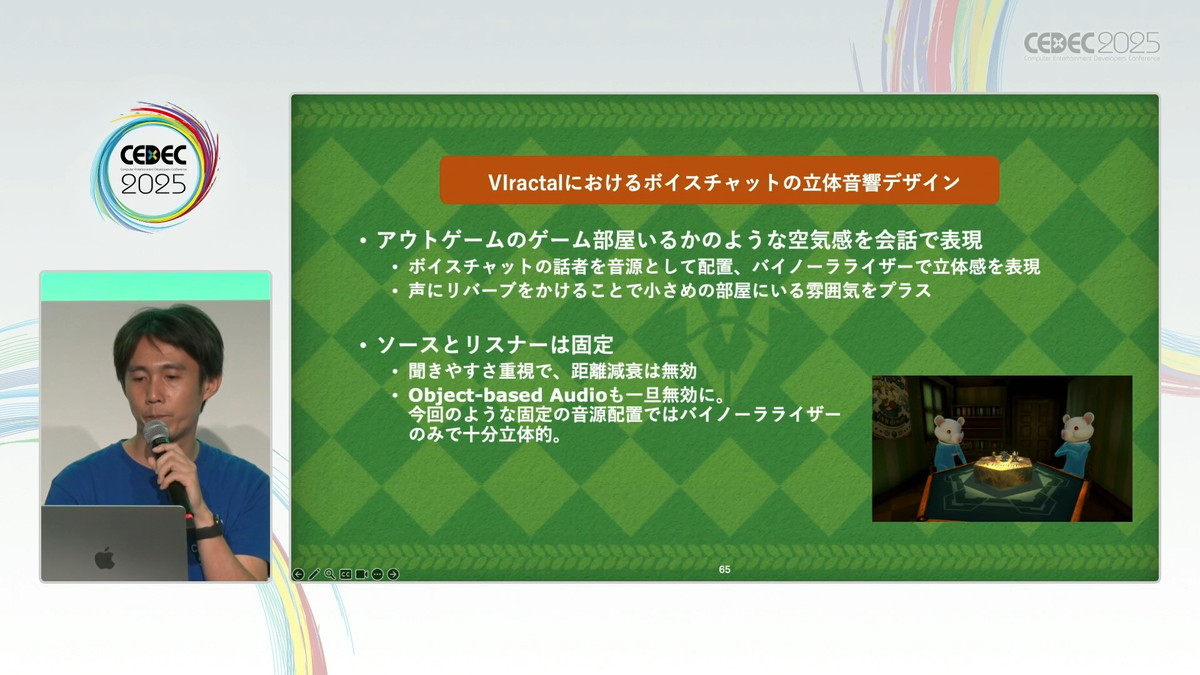 CEDEC 2025
Computer Entertainment Developers Conference

CEDEC
Computer Entertainment Developers Conference
2025

VIractalにおけるボイスチャットの立体音響デザイン

• アウトゲームのゲーム部屋いるかのような空気感を会話で表現
• ボイスチャットの話者を音源として配置、バイノーラライザーで立体感を表現
• 声にリバーブをかけることで小さめの部屋にいる雰囲気をプラス

• ソースとリスナーは固定
• 聞きやすさ重視で、距離減衰は無効
• Object-based Audioも一旦無効に。今回のような固定の音源配置ではバイノーラライザーのみで十分立体的。

65